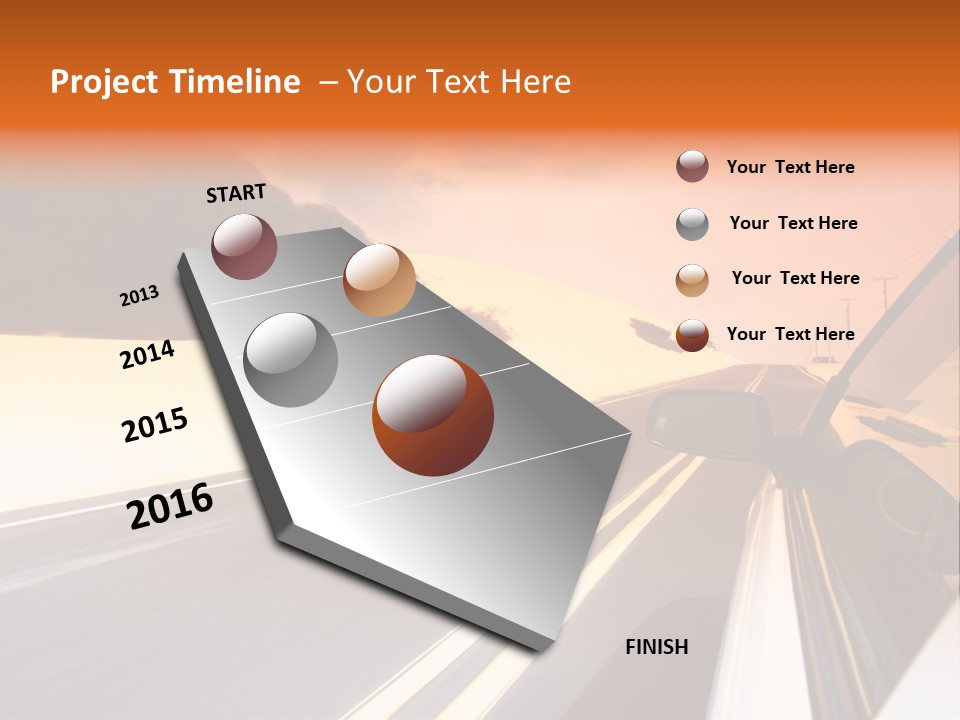 Project Timeline – Your Text Here

START

2013

2014

2015

2016

FINISH

Your Text Here

Your Text Here

Your Text Here

Your Text Here